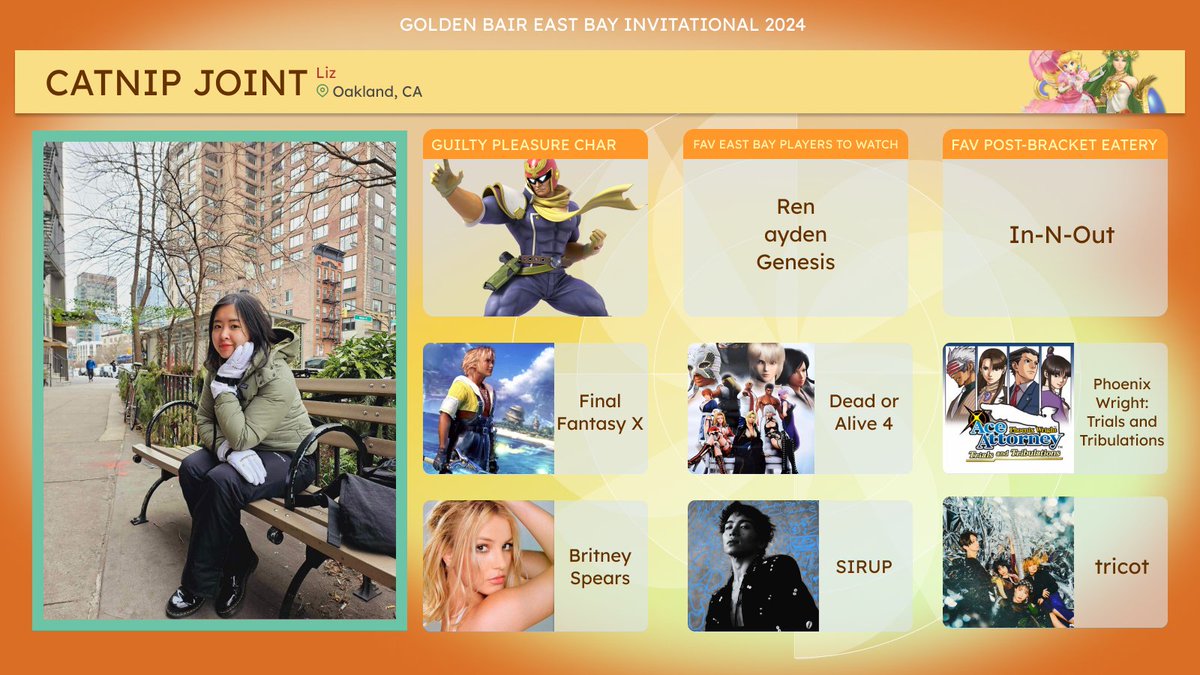 GOLDEN BAIR EAST BAY INVITATIONAL 2024

CATNIP JOINT Liz
Oakland, CA

GUILTY PLEASURE CHAR

FAV EAST BAY PLAYERS TO WATCH

Ren
ayden
Genesis

FAV POST-BRACKET EATERY

In-N-Out

Final Fantasy X

Dead or Alive 4

Phoenix Wright Ace Attorney Trials and Tribulations

Phoenix Wright: Trials and Tribulations

Britney Spears

SIRUP

tricot